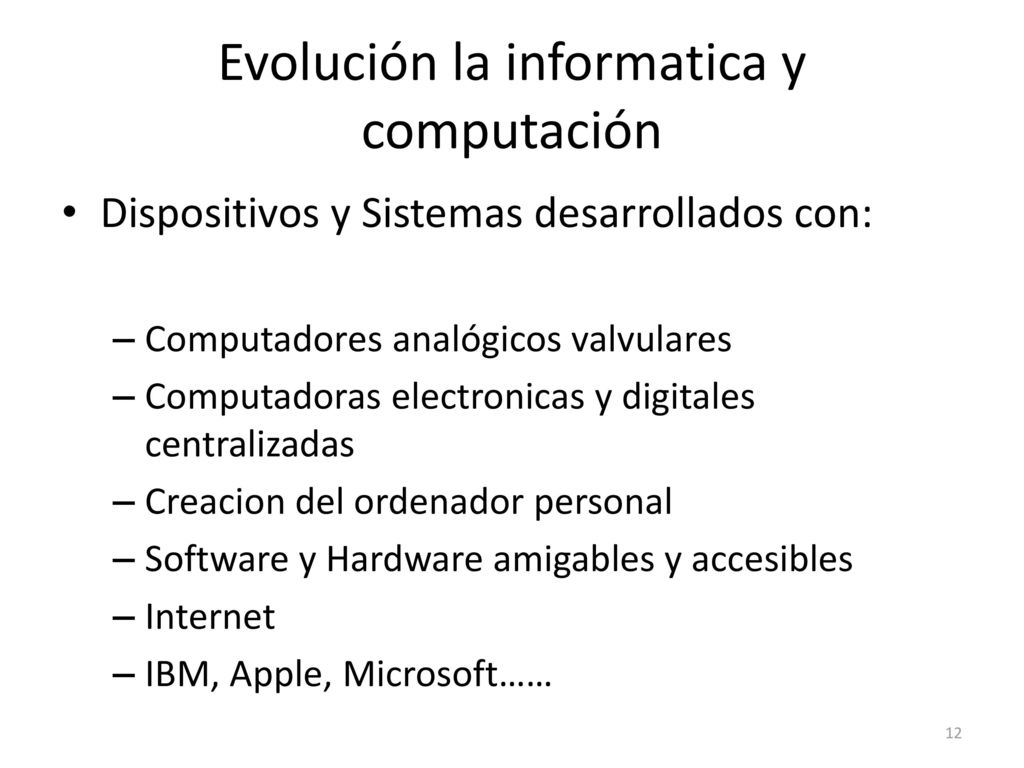 Evolución la informatica y computación

• Dispositivos y Sistemas desarrollados con:

– Computadores analógicos valvulares
– Computadoras electronicas y digitales centralizadas
– Creacion del ordenador personal
– Software y Hardware amigables y accesibles
– Internet
– IBM, Apple, Microsoft……

12